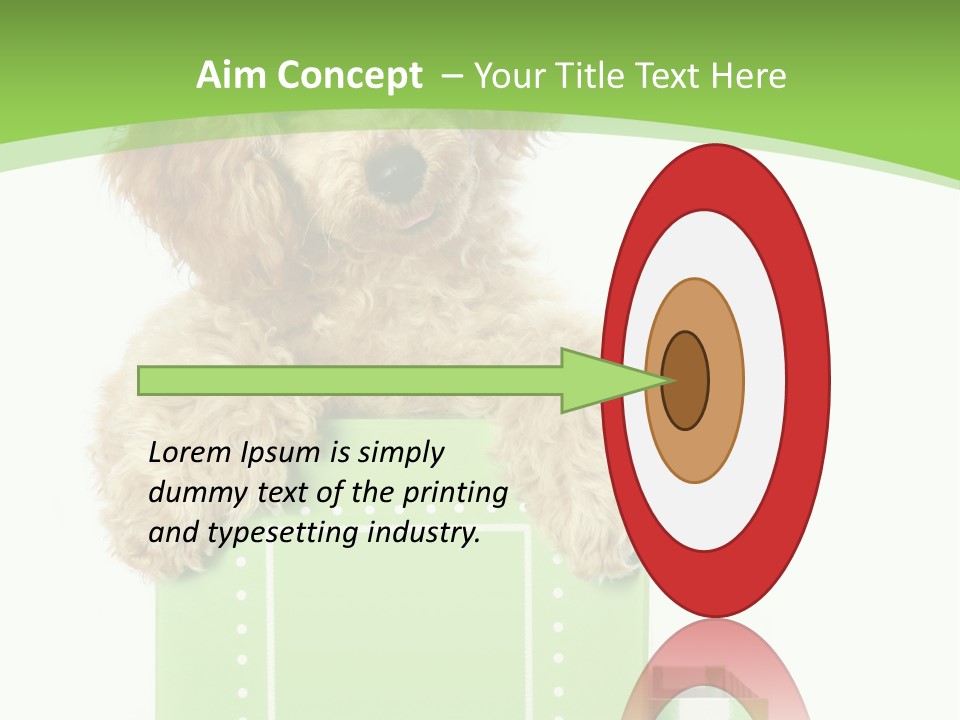 Aim Concept – Your Title Text Here

Lorem Ipsum is simply dummy text of the printing and typesetting industry.